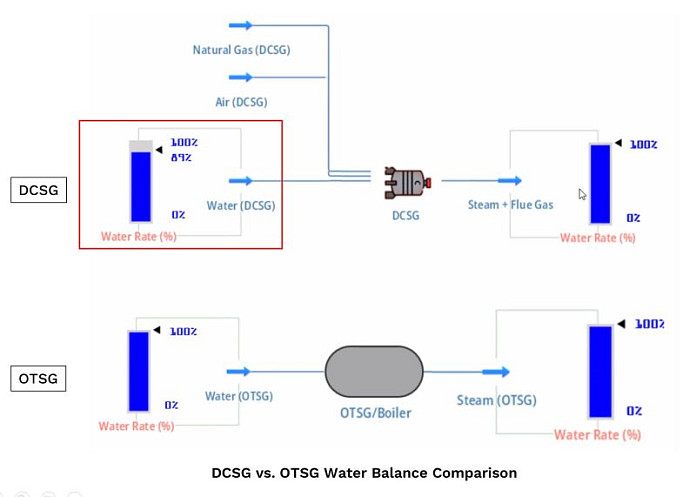 Natural Gas (DCSG)

Air (DCSG)

DCSG

100%
89%
0%
Water Rate (%)

Water (DCSG)

DCSG

Steam + Flue Gas

100%
0%
Water Rate (%)

OTSG

100%
0%
Water Rate (%)

Water (OTSG)

OTSG/Boiler

Steam (OTSG)

100%
0%
Water Rate (%)

DCSG vs. OTSG Water Balance Comparison